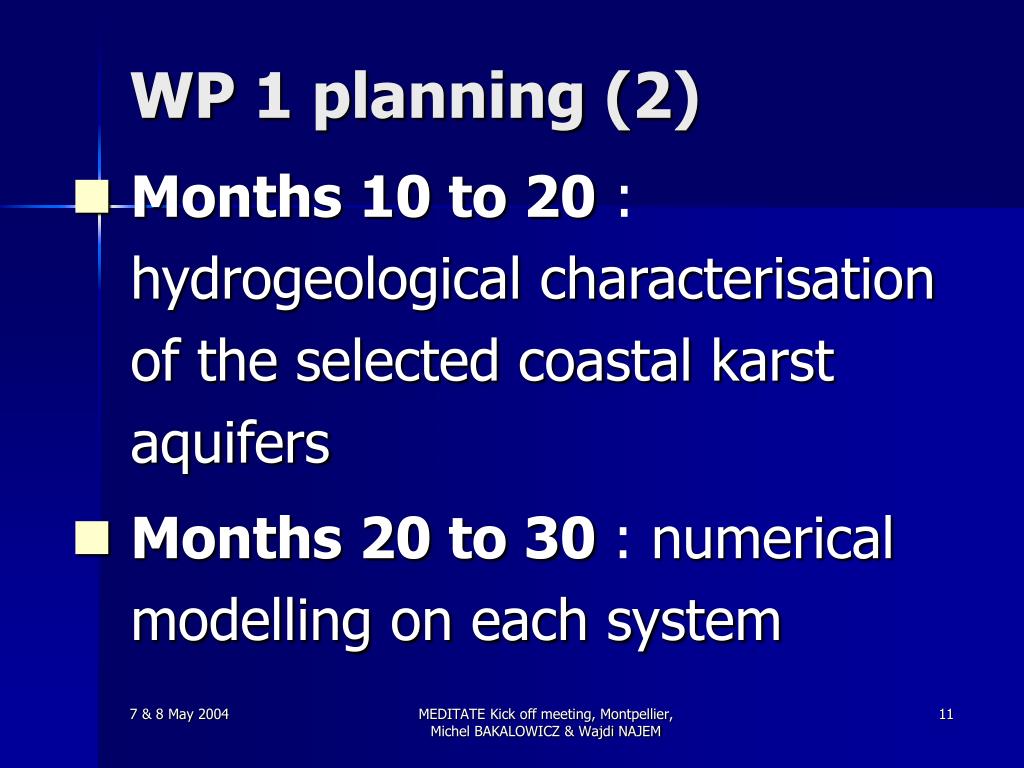 WP 1 planning (2)

Months 10 to 20 : hydrogeological characterisation of the selected coastal karst aquifers

Months 20 to 30 : numerical modelling on each system

7 & 8 May 2004

MEDITATE Kick off meeting, Montpellier, Michel BAKALOWICZ & Wajdi NAJEM

11